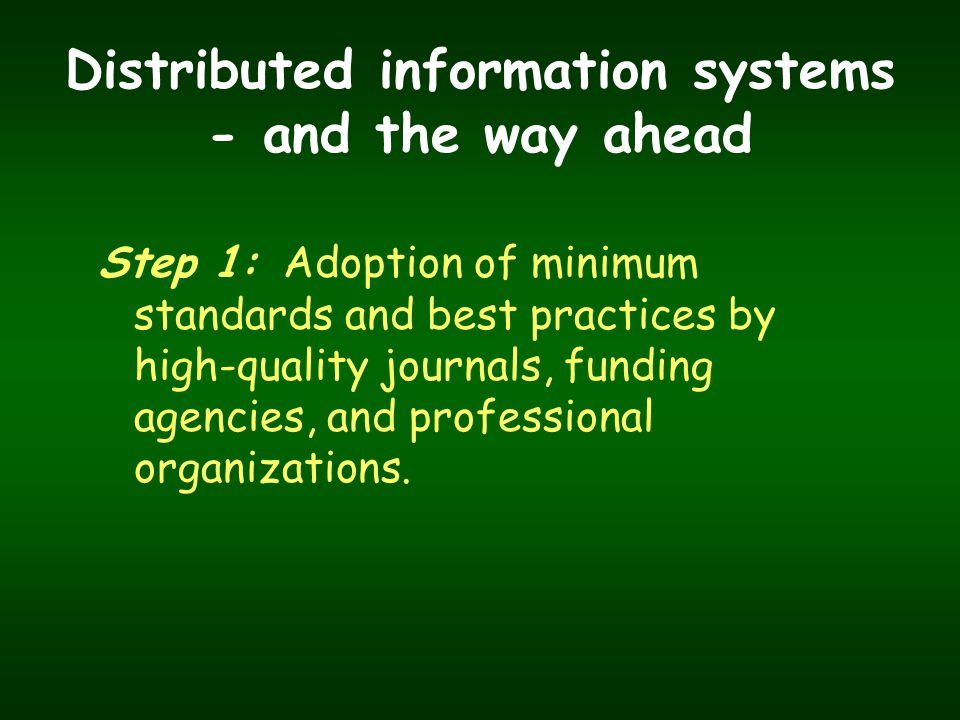 Distributed information systems - and the way ahead

Step 1: Adoption of minimum standards and best practices by high-quality journals, funding agencies, and professional organizations.